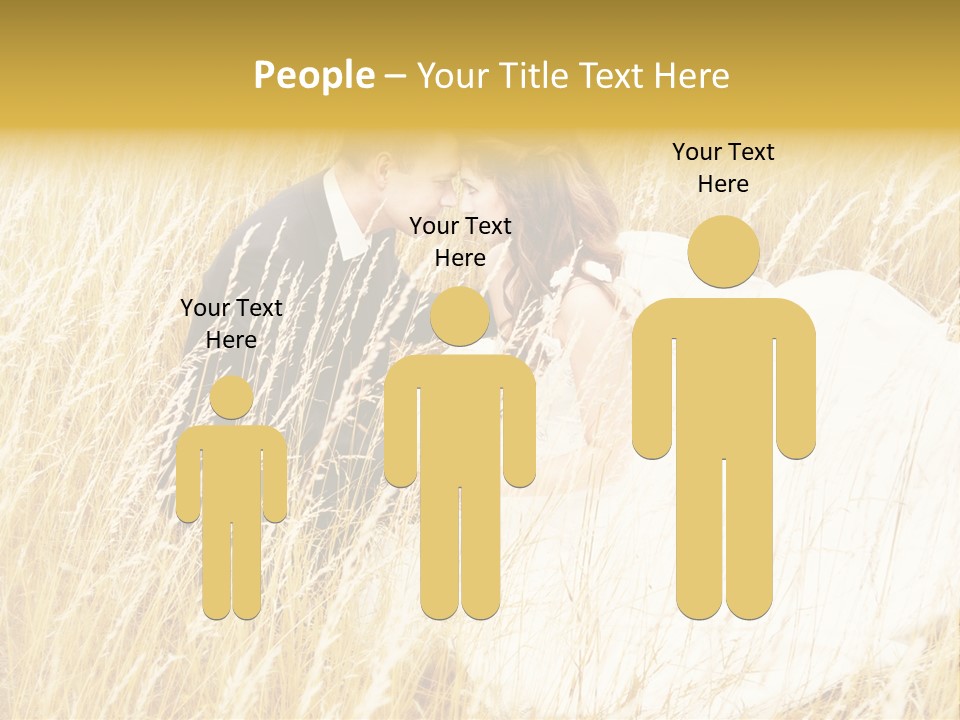 People – Your Title Text Here

Your Text Here

Your Text Here

Your Text Here